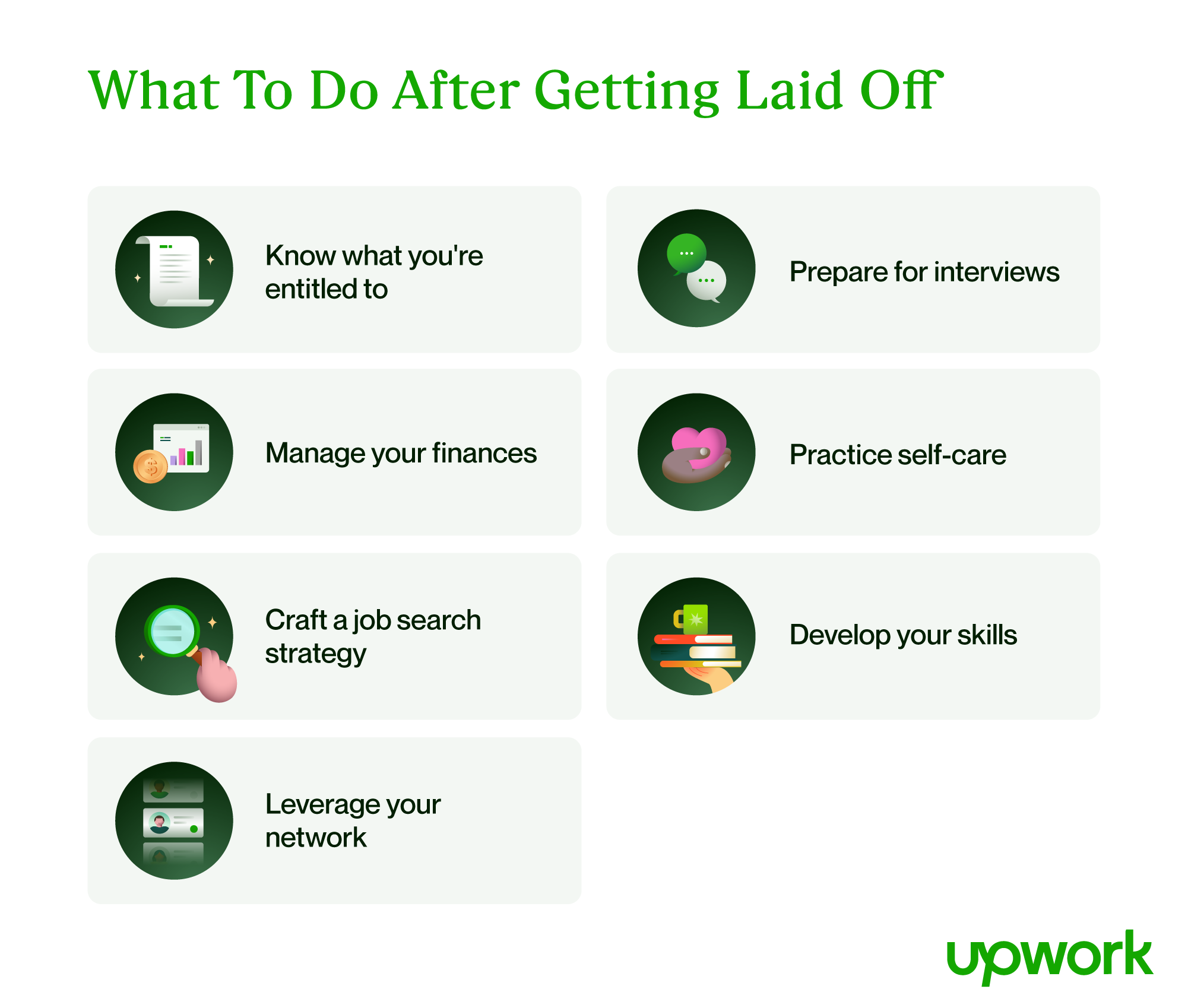 What To Do After Getting Laid Off

Know what you're entitled to

Manage your finances

Craft a job search strategy

Leverage your network

Prepare for interviews

Practice self-care

Develop your skills

upwork